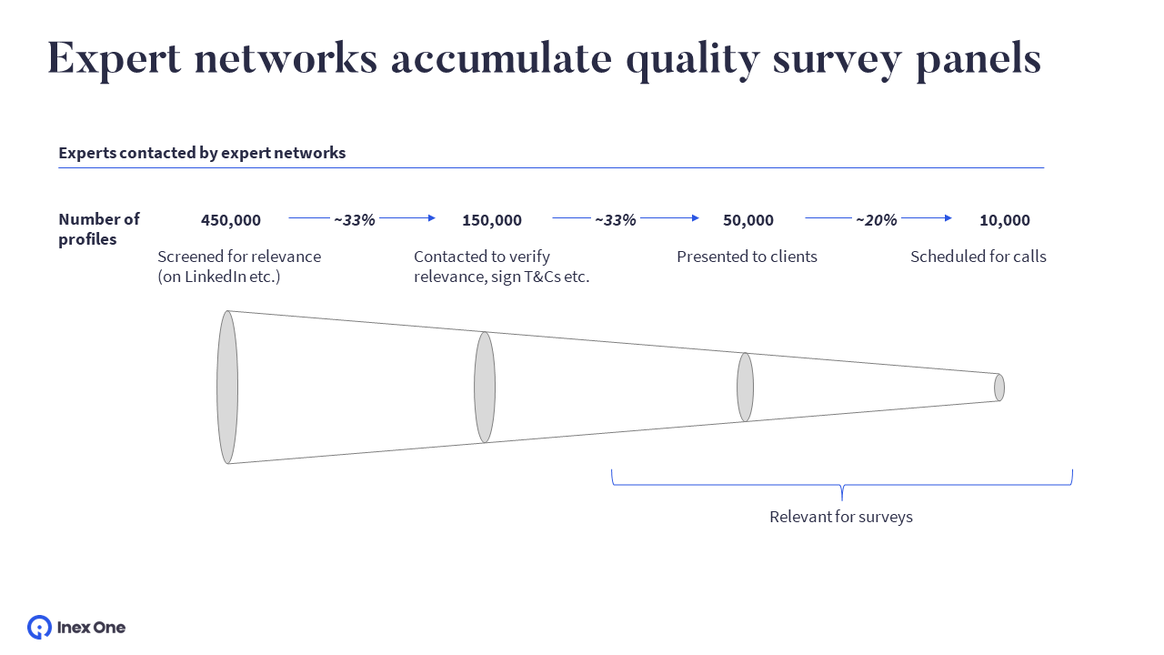 Expert networks accumulate quality survey panels

Experts contacted by expert networks

Number of profiles

450,000 ~33% 150,000 ~33% 50,000 ~20% 10,000

Screened for relevance (on LinkedIn etc.)

Contacted to verify relevance, sign T&Cs etc.

Presented to clients

Scheduled for calls

Relevant for surveys

Inex One